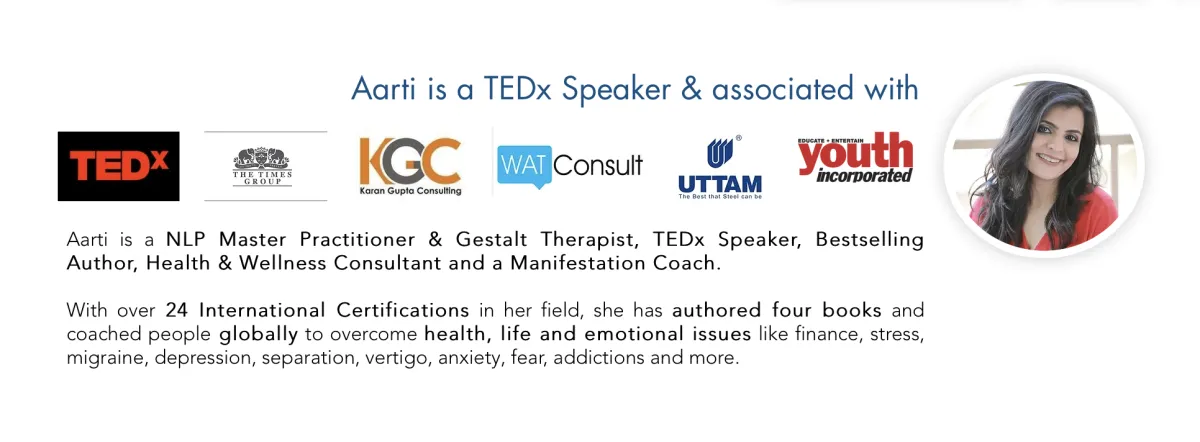 Aarti is a TEDx Speaker & associated with

TEDx

THE TIMES GROUP

KGC
Karan Gupta Consulting

WAT Consult

UTTAM
The Best that Steel can be

EDUCATE • ENTERTAIN
youth incorporated

Aarti is a NLP Master Practitioner & Gestalt Therapist, TEDx Speaker, Bestselling Author, Health & Wellness Consultant and a Manifestation Coach.

With over 24 International Certifications in her field, she has authored four books and coached people globally to overcome health, life and emotional issues like finance, stress, migraine, depression, separation, vertigo, anxiety, fear, addictions and more.